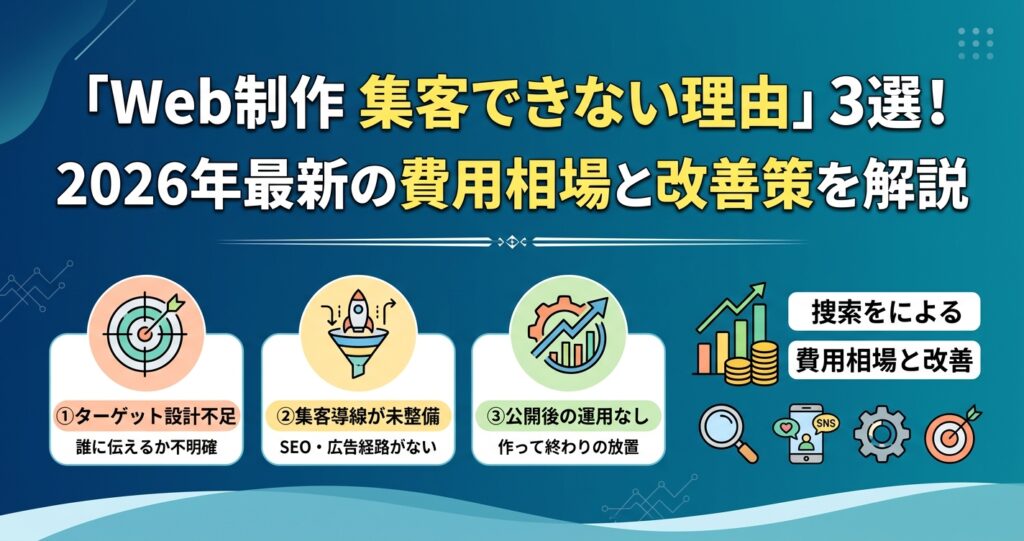 「Web制作 集客できない理由」3選！
2026年最新の費用相場と改善策を解説

①ターゲット設計不足
誰に伝えるか不明確

②集客導線が未整備
SEO・広告経路がない

③公開後の運用なし
作って終わりの放置

捜索をによる
費用相場と改善

SNS